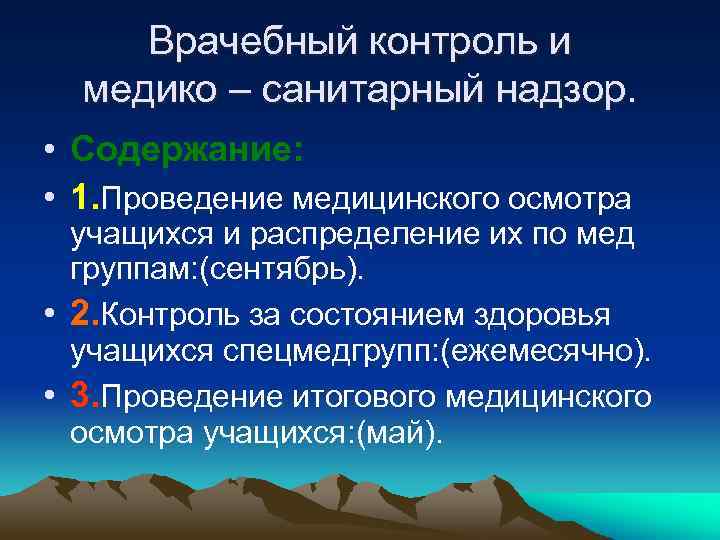 Врачебный контроль и медико – санитарный надзор.

• Содержание:
• 1.Проведение медицинского осмотра учащихся и распределение их по мед группам:(сентябрь).
• 2.Контроль за состоянием здоровья учащихся спецмедгрупп:(ежемесячно).
• 3.Проведение итогового медицинского осмотра учащихся:(май).